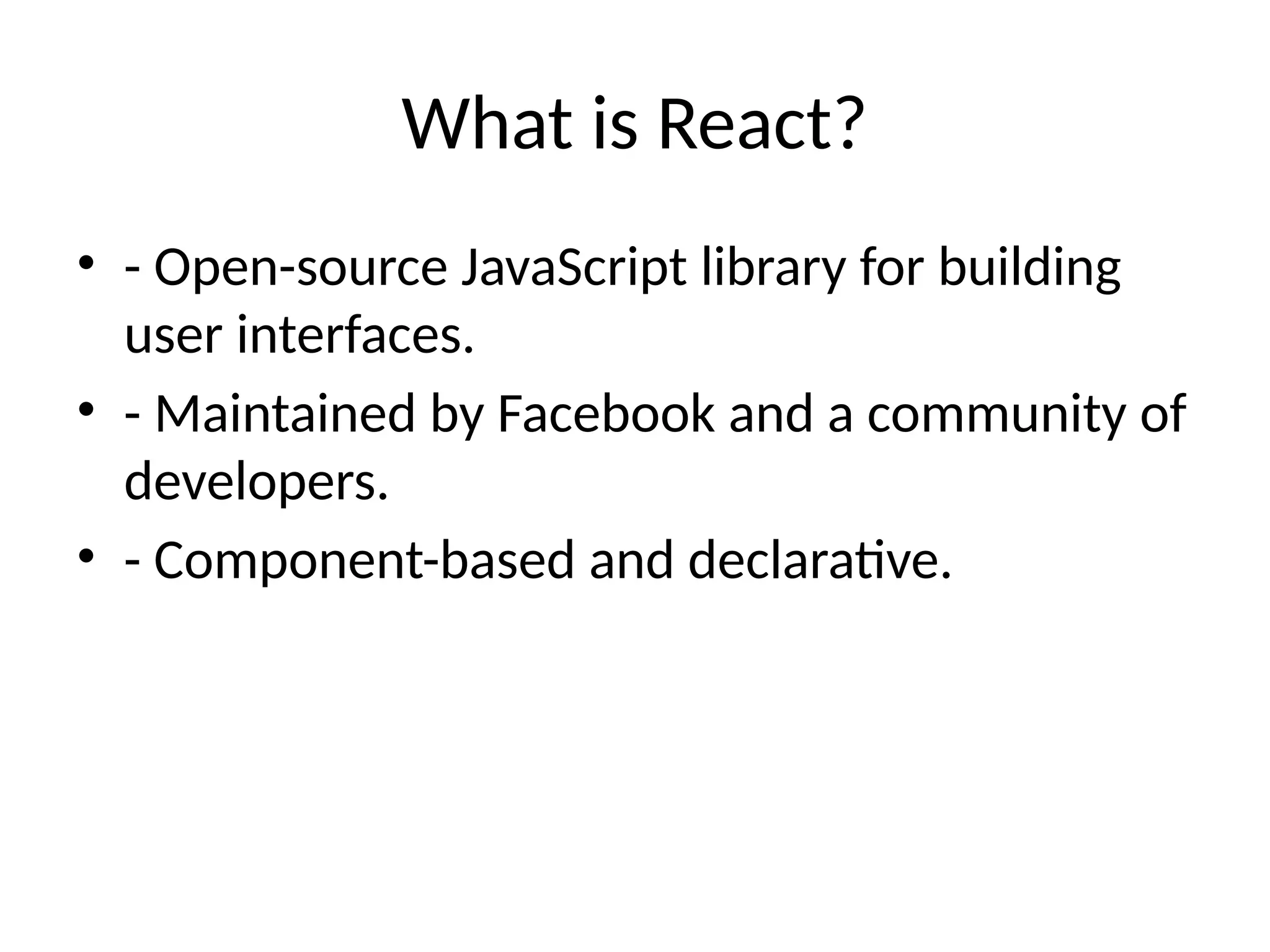 What is React?

• - Open-source JavaScript library for building user interfaces.
• - Maintained by Facebook and a community of developers.
• - Component-based and declarative.